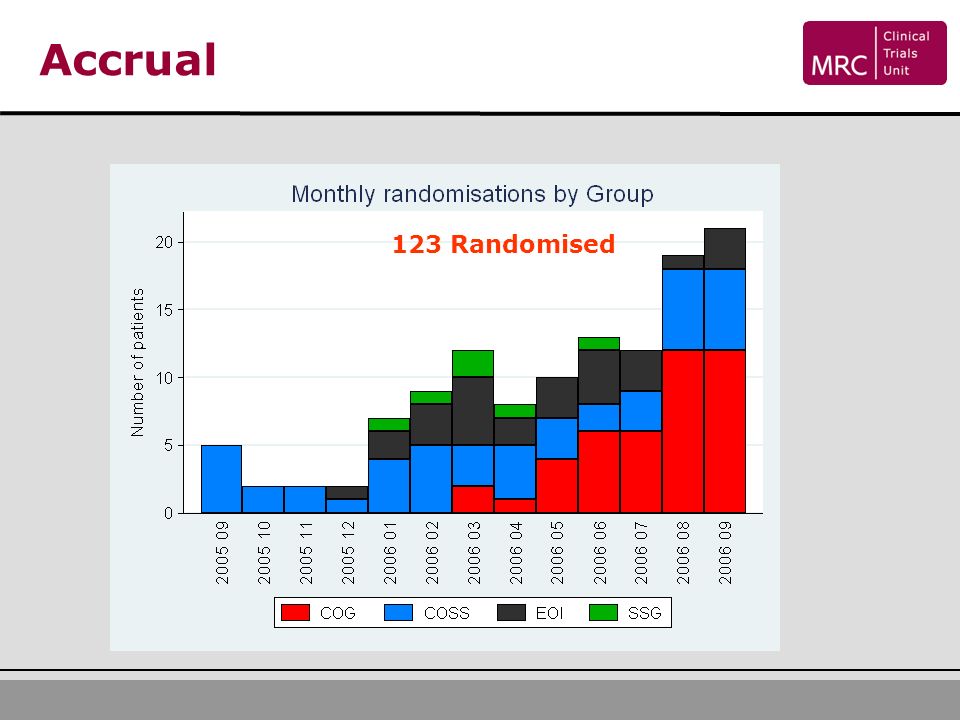 Accrual

MRC Clinical Trials Unit

Monthly randomisations by Group

123 Randomised

Number of patients

20
15
10
5
0

2005 09
2005 10
2005 11
2005 12
2006 01
2006 02
2006 03
2006 04
2006 05
2006 06
2006 07
2006 08
2006 09

COG
COSS
EOI
SSG